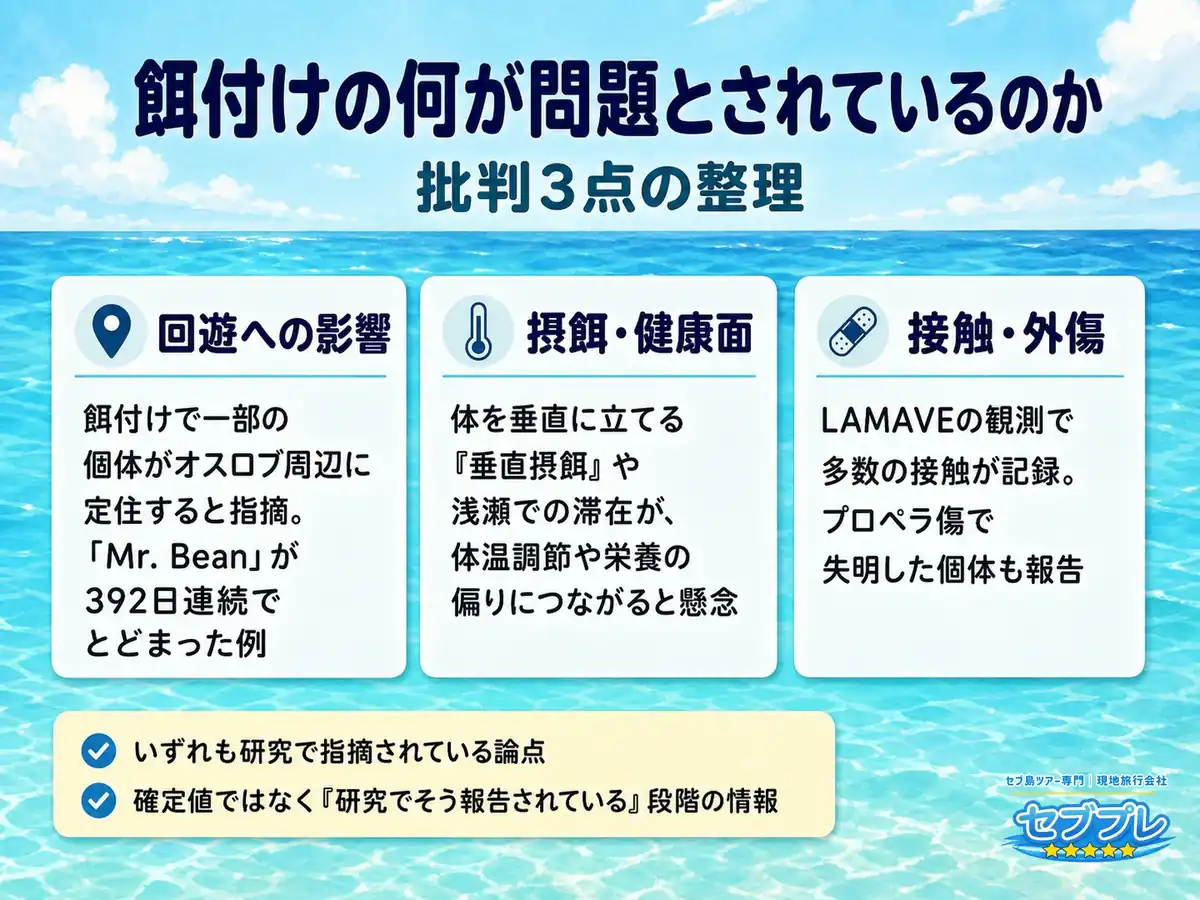 餌付けの何が問題とされているのか
批判３点の整理

回遊への影響

餌付けで一部の個体がオスロブ周辺に定住すると指摘。「Mr. Bean」が392日連続でとどまった例

摂餌・健康面

体を垂直に立てる『垂直摂餌』や浅瀬での滞在が、体温調節や栄養の偏りにつながると懸念

接触・外傷

LAMAVEの観測で多数の接触が記録。プロペラ傷で失明した個体も報告

いずれも研究で指摘されている論点
確定値ではなく『研究でそう報告されている』段階の情報

セブ島ツアー専門 現地旅行会社
セブプレ